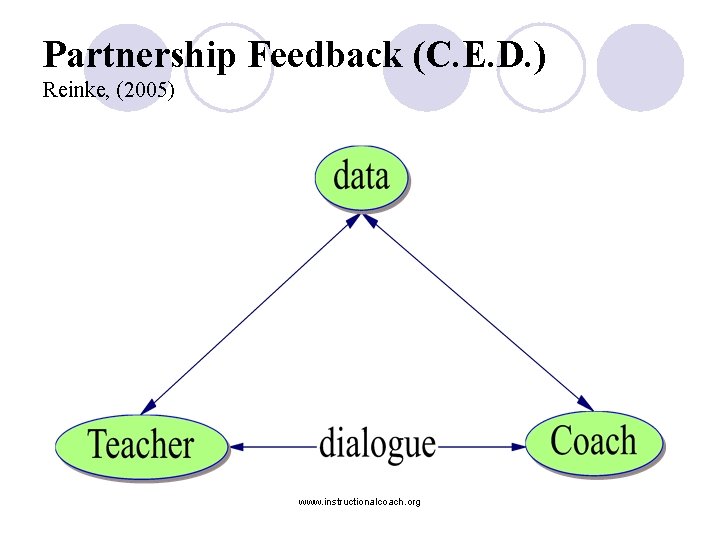 Partnership Feedback (C.E.D.)
Reinke, (2005)

data

Teacher

dialogue

Coach

www.instructionalcoach.org